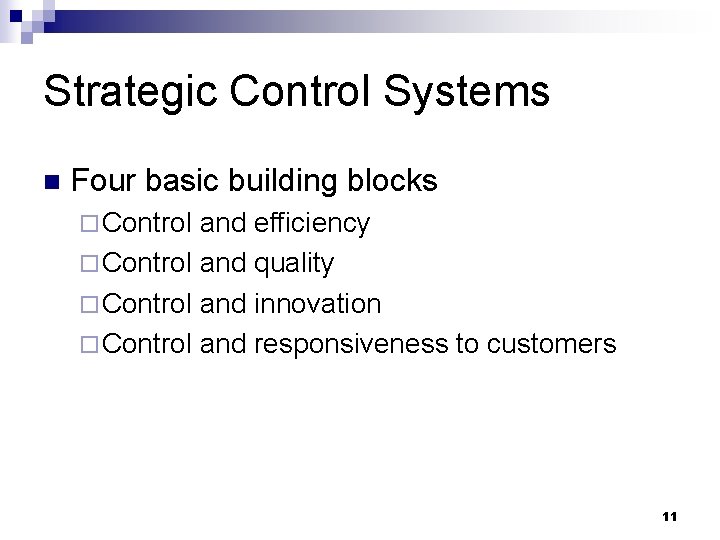 Strategic Control Systems

Four basic building blocks

Control and efficiency

Control and quality

Control and innovation

Control and responsiveness to customers

11